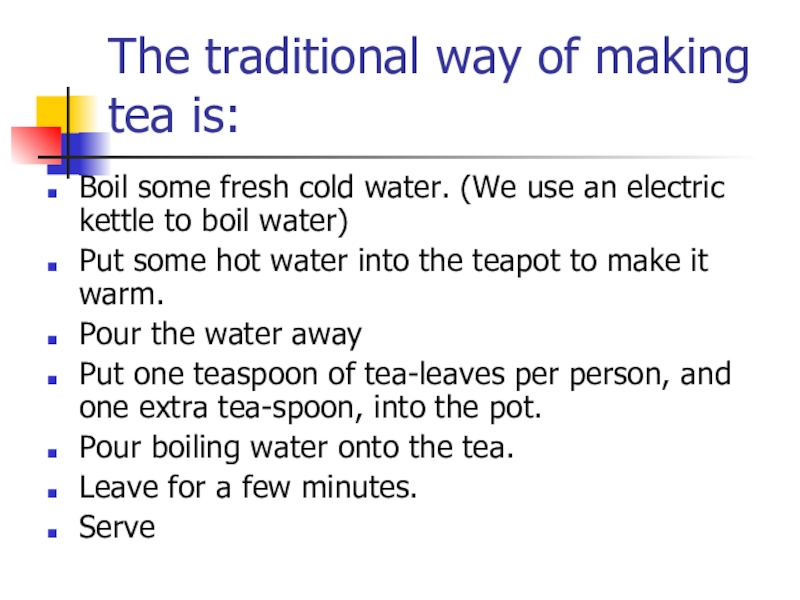 The traditional way of making tea is:

- Boil some fresh cold water. (We use an electric kettle to boil water)
- Put some hot water into the teapot to make it warm.
- Pour the water away
- Put one teaspoon of tea-leaves per person, and one extra tea-spoon, into the pot.
- Pour boiling water onto the tea.
- Leave for a few minutes.
- Serve